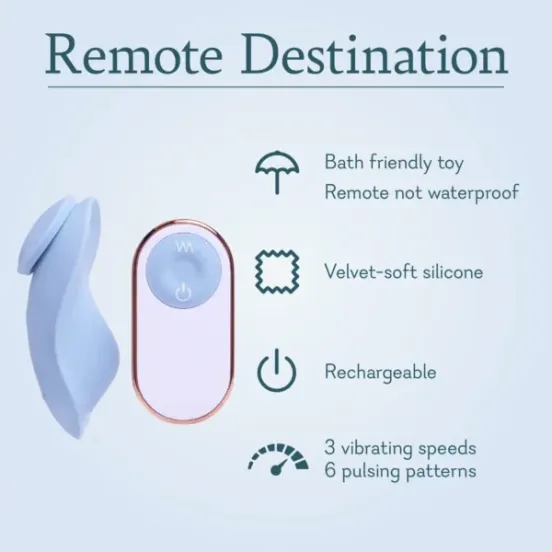 Remote Destination

Bath friendly toy
Remote not waterproof

Velvet-soft silicone

Rechargeable

3 vibrating speeds
6 pulsing patterns